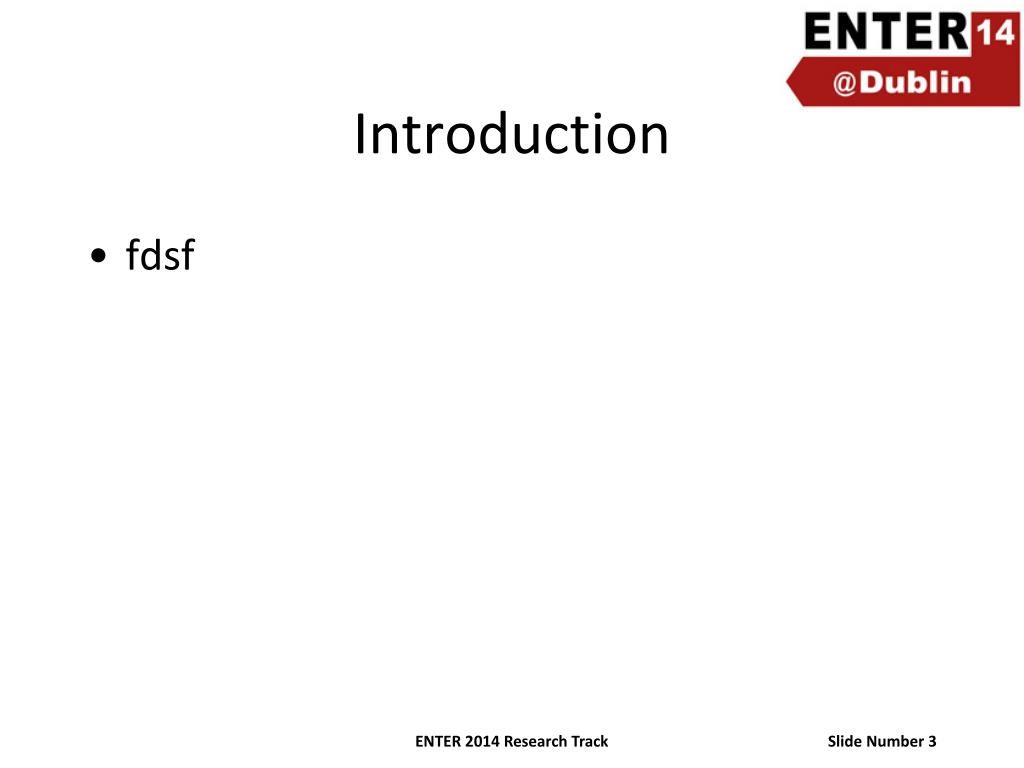 ENTER14
@Dublin

Introduction

• fdsf

ENTER 2014 Research Track

Slide Number 3